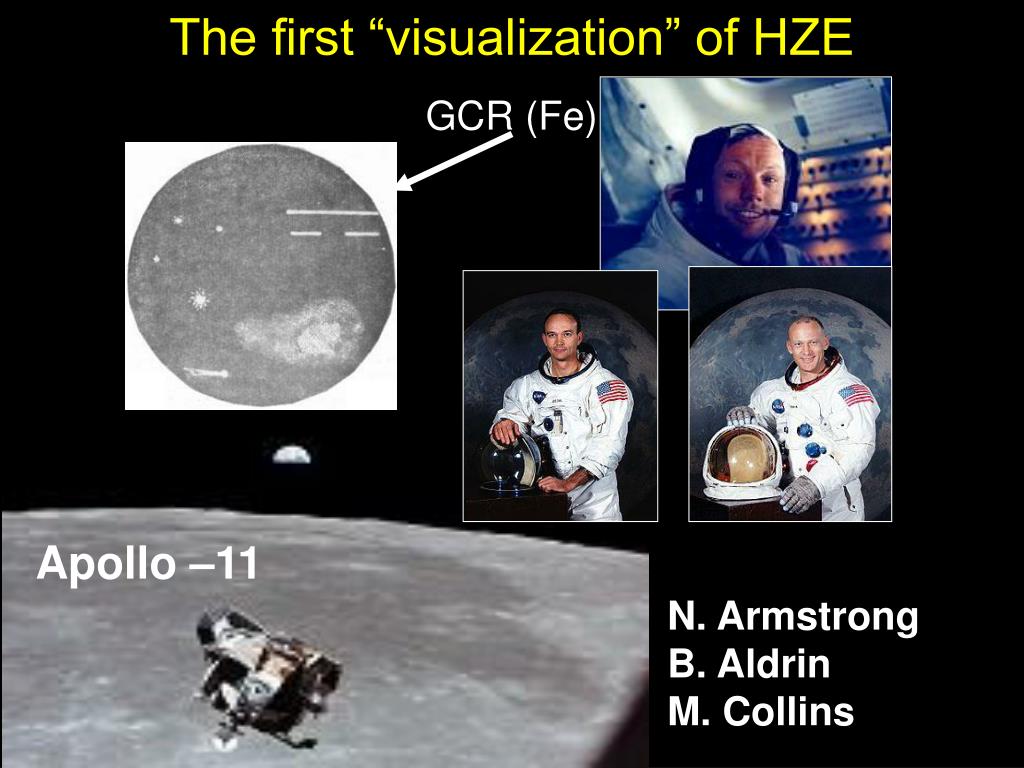 The first “visualization” of HZE

GCR (Fe)

Apollo –11

N. Armstrong
B. Aldrin
M. Collins